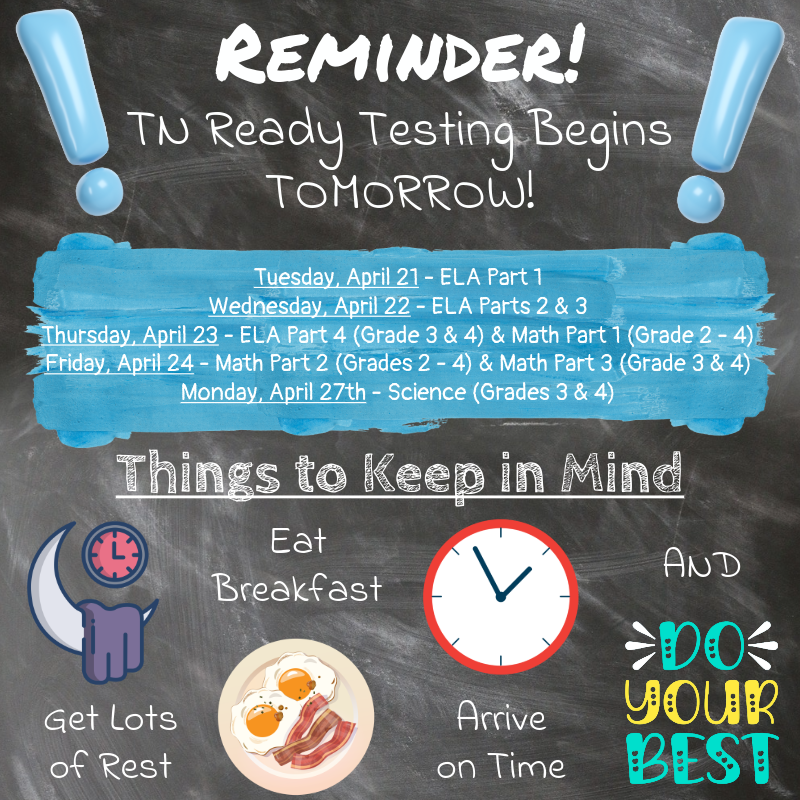 REMINDER!
TN Ready Testing Begins TOMORROW!

Tuesday, April 21 - ELA Part 1
Wednesday, April 22 - ELA Parts 2 & 3
Thursday, April 23 - ELA Part 4 (Grade 3 & 4) & Math Part 1 (Grade 2 - 4)
Friday, April 24 - Math Part 2 (Grades 2 - 4) & Math Part 3 (Grade 3 & 4)
Monday, April 27th - Science (Grades 3 & 4)

Things to Keep in Mind

Get Lots of Rest

Eat Breakfast

Arrive on Time

AND

DO YOUR BEST